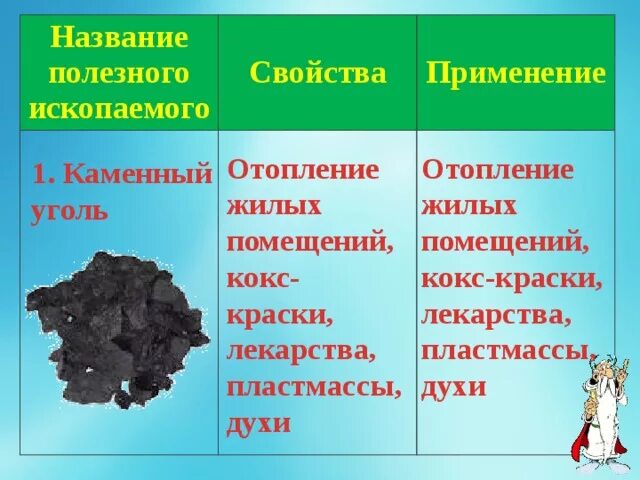 | Название полезного ископаемого | Свойства | Применение |
|---|---|---|
| 1. Каменный уголь | Отопление жилых помещений, кокс-краски, лекарства, пластмассы, духи | Отопление жилых помещений, кокс-краски, лекарства, пластмассы, духи |